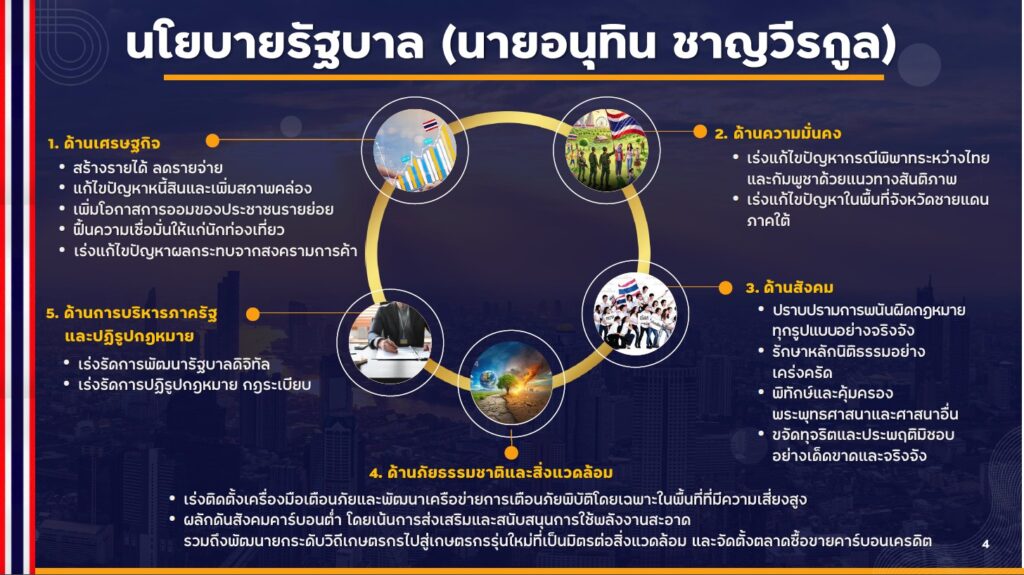 นโยบายรัฐบาล (นายอนุทิน ชาญวีรกูล)

1. ด้านเศรษฐกิจ
• สร้างรายได้ ลดรายจ่าย
• แก้ไขปัญหาหนี้สินและเพิ่มสภาพคล่อง
• เพิ่มโอกาสการออมของประชาชนรายย่อย
• ฟื้นความเชื่อมั่นให้แก่นักท่องเที่ยว
• เร่งแก้ไขปัญหาผลกระทบจากสงครามการค้า

2. ด้านความมั่นคง
• เร่งแก้ไขปัญหากรณีพิพาทระหว่างไทยและกัมพูชาด้วยแนวทางสันติภาพ
• เร่งแก้ไขปัญหาในพื้นที่จังหวัดชายแดนภาคใต้

3. ด้านสังคม
• ปราบปรามการพนันผิดกฎหมายทุกรูปแบบอย่างจริงจัง
• รักษาหลักนิติธรรมอย่างเคร่งครัด
• พิทักษ์และคุ้มครองพระพุทธศาสนาและศาสนาอื่น
• ขจัดทุจริตและประพฤติมิชอบอย่างเด็ดขาดและจริงจัง

5. ด้านการบริหารภาครัฐและปฏิรูปกฎหมาย
• เร่งรัดการพัฒนารัฐบาลดิจิทัล
• เร่งรัดการปฏิรูปกฎหมาย กฎระเบียบ

4. ด้านภัยธรรมชาติและสิ่งแวดล้อม
• เร่งติดตั้งเครื่องมือเตือนภัยและพัฒนาเครือข่ายการเตือนภัยพิบัติโดยเฉพาะในพื้นที่ที่มีความเสี่ยงสูง
• ผลักดันสังคมคาร์บอนต่ำ โดยเน้นการส่งเสริมและสนับสนุนการใช้พลังงานสะอาด รวมถึงพัฒนายกระดับวิถีเกษตรกรไปสู่เกษตรกรรุ่นใหม่ที่เป็นมิตรต่อสิ่งแวดล้อม และจัดตั้งตลาดซื้อขายคาร์บอนเครดิต

4